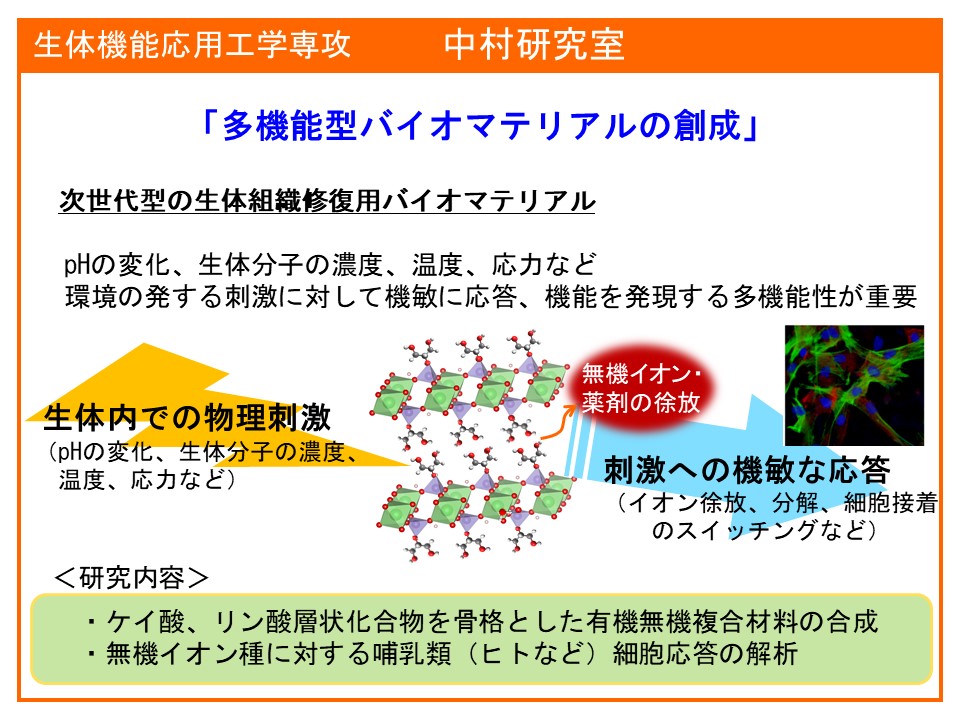 生体機能応用工学専攻　中村研究室

「多機能型バイオマテリアルの創成」

次世代型の生体組織修復用バイオマテリアル

pHの変化、生体分子の濃度、温度、応力など
環境の発する刺激に対して機敏に応答、機能を発現する多機能性が重要

生体内での物理刺激
（pHの変化、生体分子の濃度、温度、応力など）

無機イオン・薬剤の徐放

刺激への機敏な応答
（イオン徐放、分解、細胞接着のスイッチングなど）

＜研究内容＞

・ケイ酸、リン酸層状化合物を骨格とした有機無機複合材料の合成
・無機イオン種に対する哺乳類（ヒトなど）細胞応答の解析